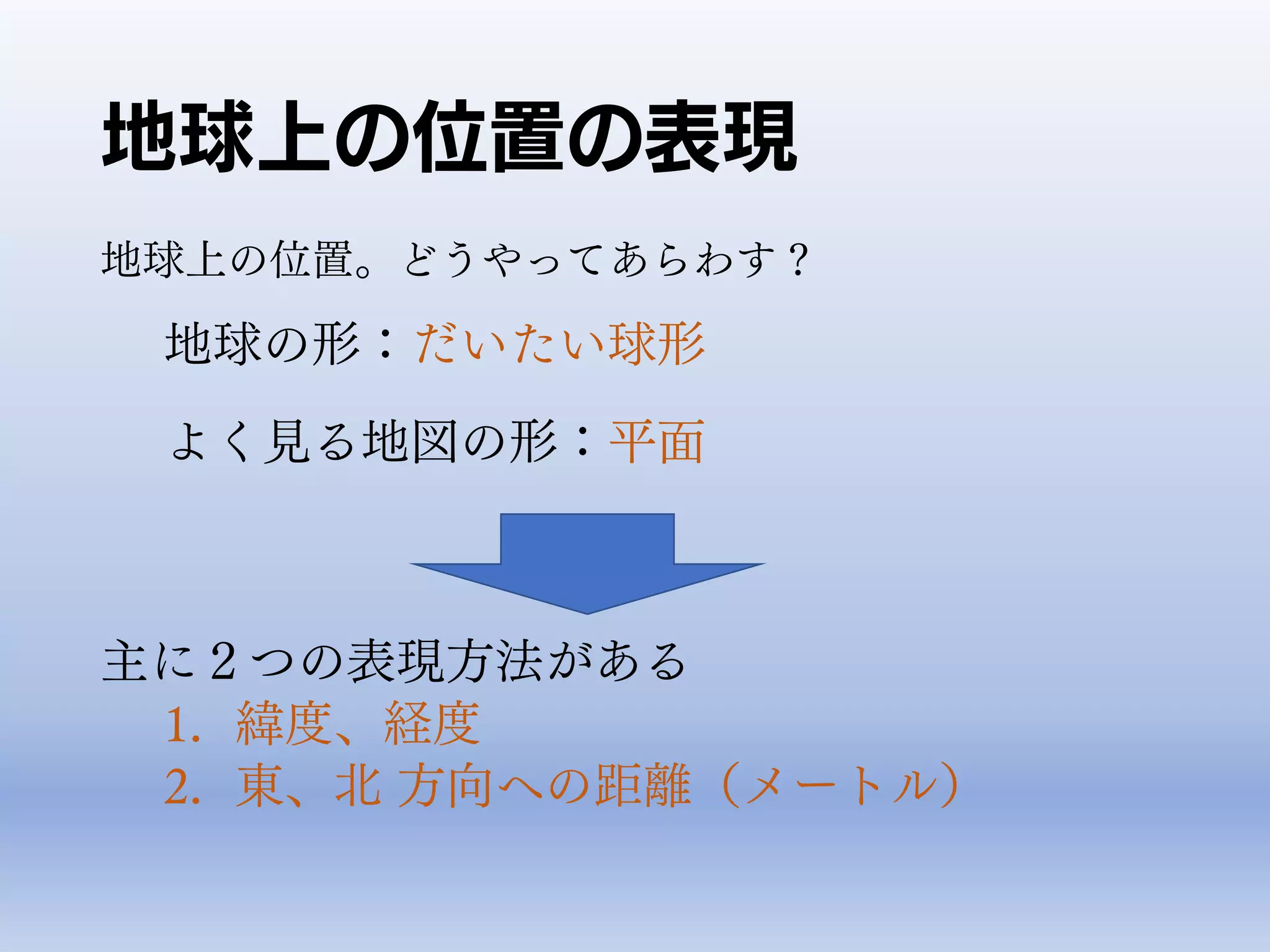 地球上の位置の表現

地球上の位置。どうやってあらわす？

地球の形：だいたい球形

よく見る地図の形：平面

主に２つの表現方法がある
1. 緯度、経度
2. 東、北 方向への距離（メートル）